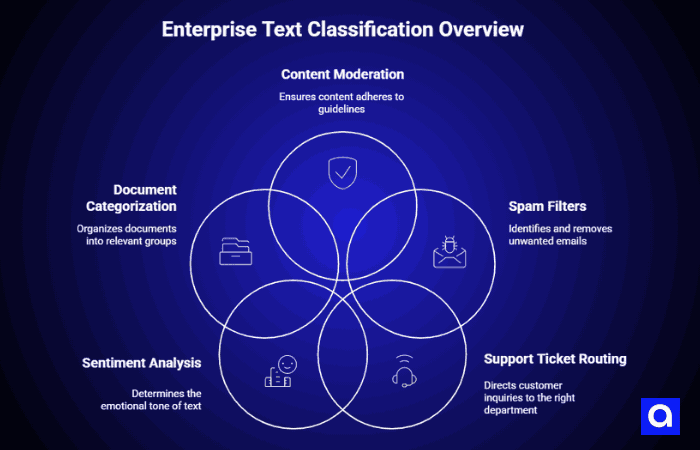 Enterprise Text Classification Overview

Content Moderation

Ensures content adheres to guidelines

Document Categorization

Organizes documents into relevant groups

Spam Filters

Identifies and removes unwanted emails

Sentiment Analysis

Determines the emotional tone of text

Support Ticket Routing

Directs customer inquiries to the right department

a